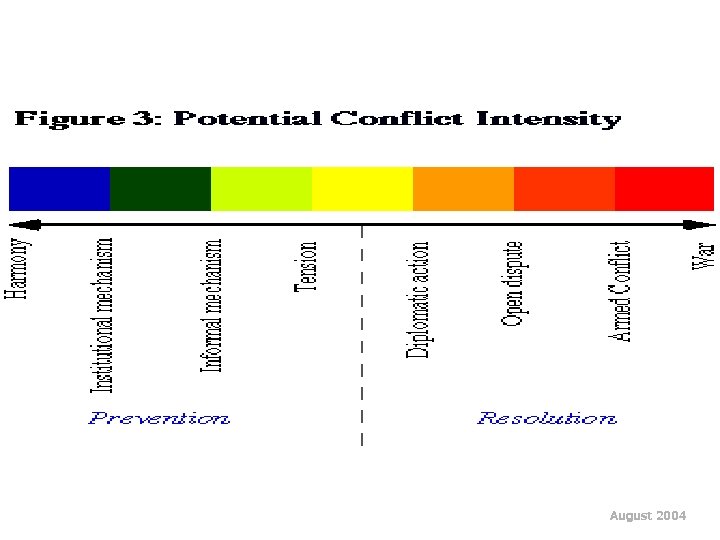 Figure 3: Potential Conflict Intensity

Harmony

Institutional mechanism

Informal mechanism

Tension

Diplomatic action

Open dispute

Armed Conflict

War

Prevention

Resolution

August 2004